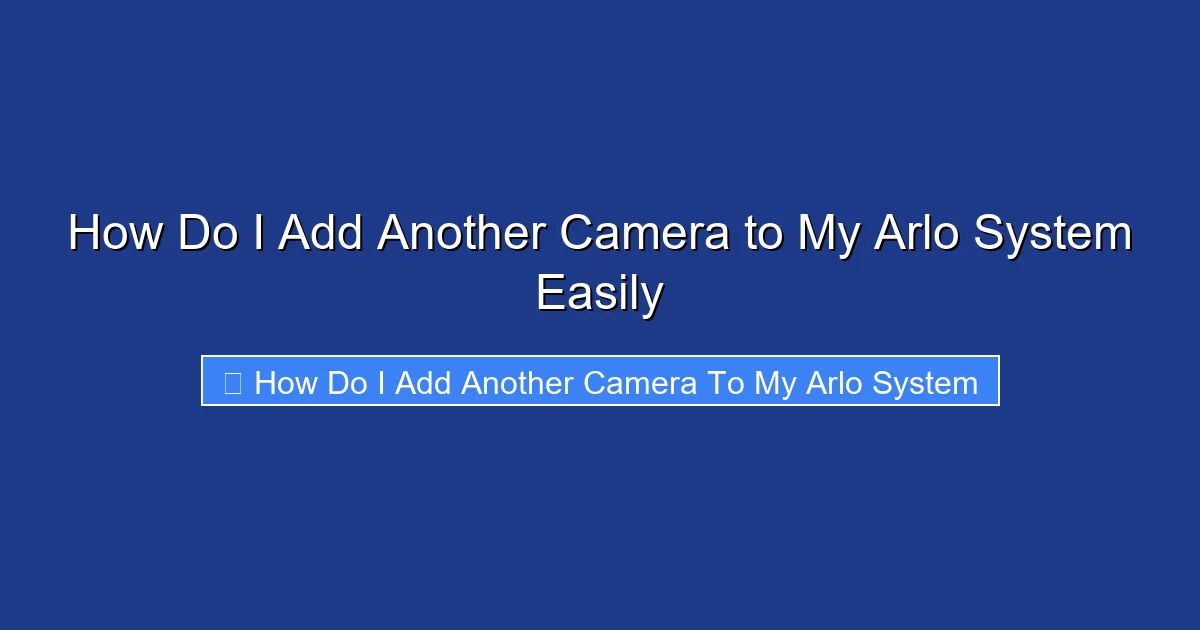 How Do I Add Another Camera to My Arlo System Easily

How Do I Add Another Camera To My Arlo System